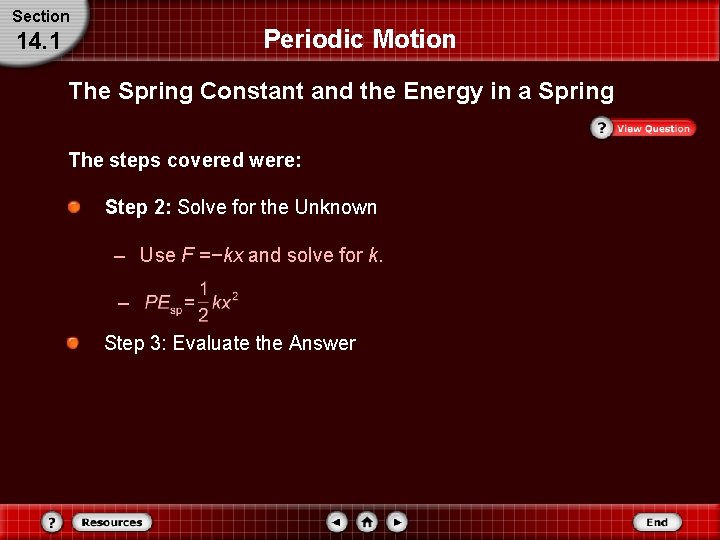 Section
14.1

Periodic Motion

The Spring Constant and the Energy in a Spring

? View Question

The steps covered were:

Step 2: Solve for the Unknown

– Use $F = -kx$ and solve for $k$.

– $PE_{sp} = \frac{1}{2}kx^2$

Step 3: Evaluate the Answer

? Resources

End